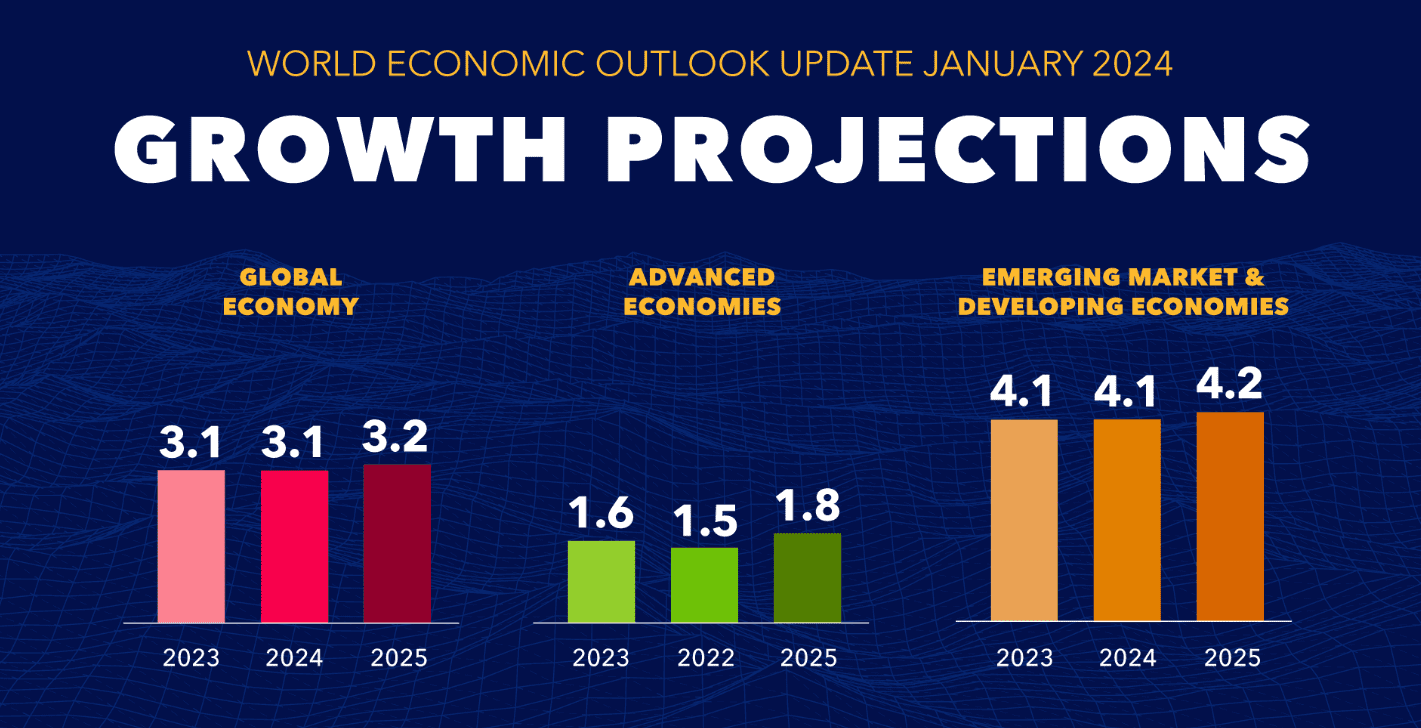 WORLD ECONOMIC OUTLOOK UPDATE JANUARY 2024

GROWTH PROJECTIONS

GLOBAL ECONOMY

3.1 3.1 3.2

2023 2024 2025

ADVANCED ECONOMIES

1.6 1.5 1.8

2023 2022 2025

EMERGING MARKET & DEVELOPING ECONOMIES

4.1 4.1 4.2

2023 2024 2025